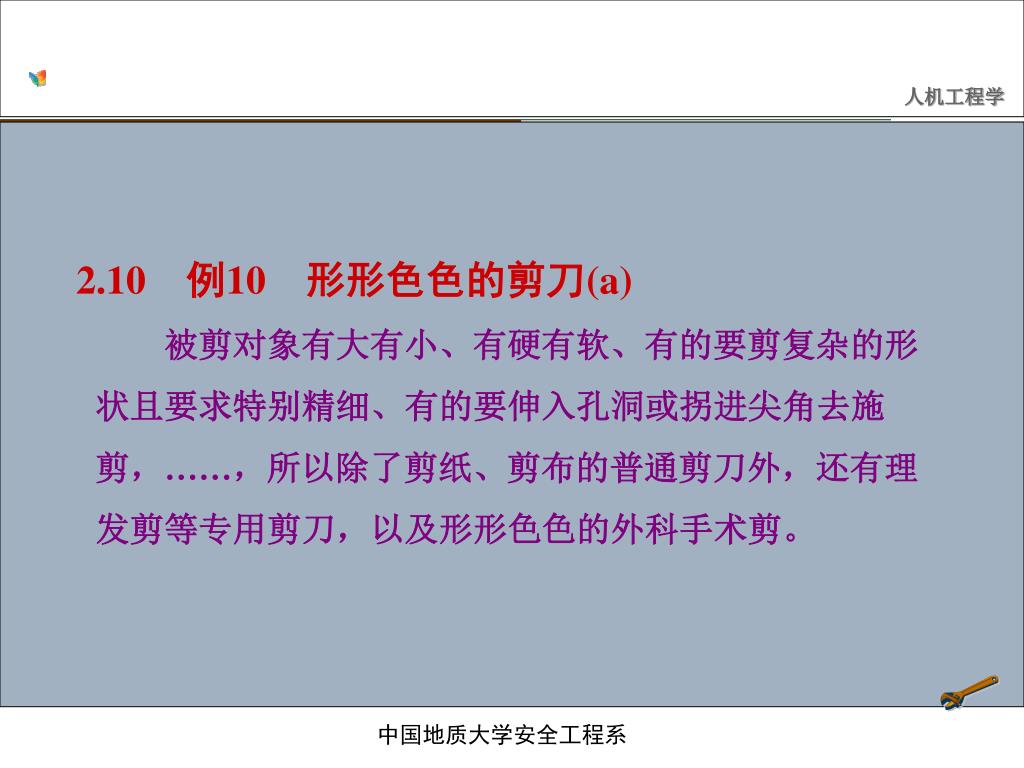 人机工程学

2.10　例10　形形色色的剪刀(a)

被剪对象有大有小、有硬有软、有的要剪复杂的形状且要求特别精细、有的要伸入孔洞或拐进尖角去施剪，……，所以除了剪纸、剪布的普通剪刀外，还有理发剪等专用剪刀，以及形形色色的外科手术剪。

中国地质大学安全工程系